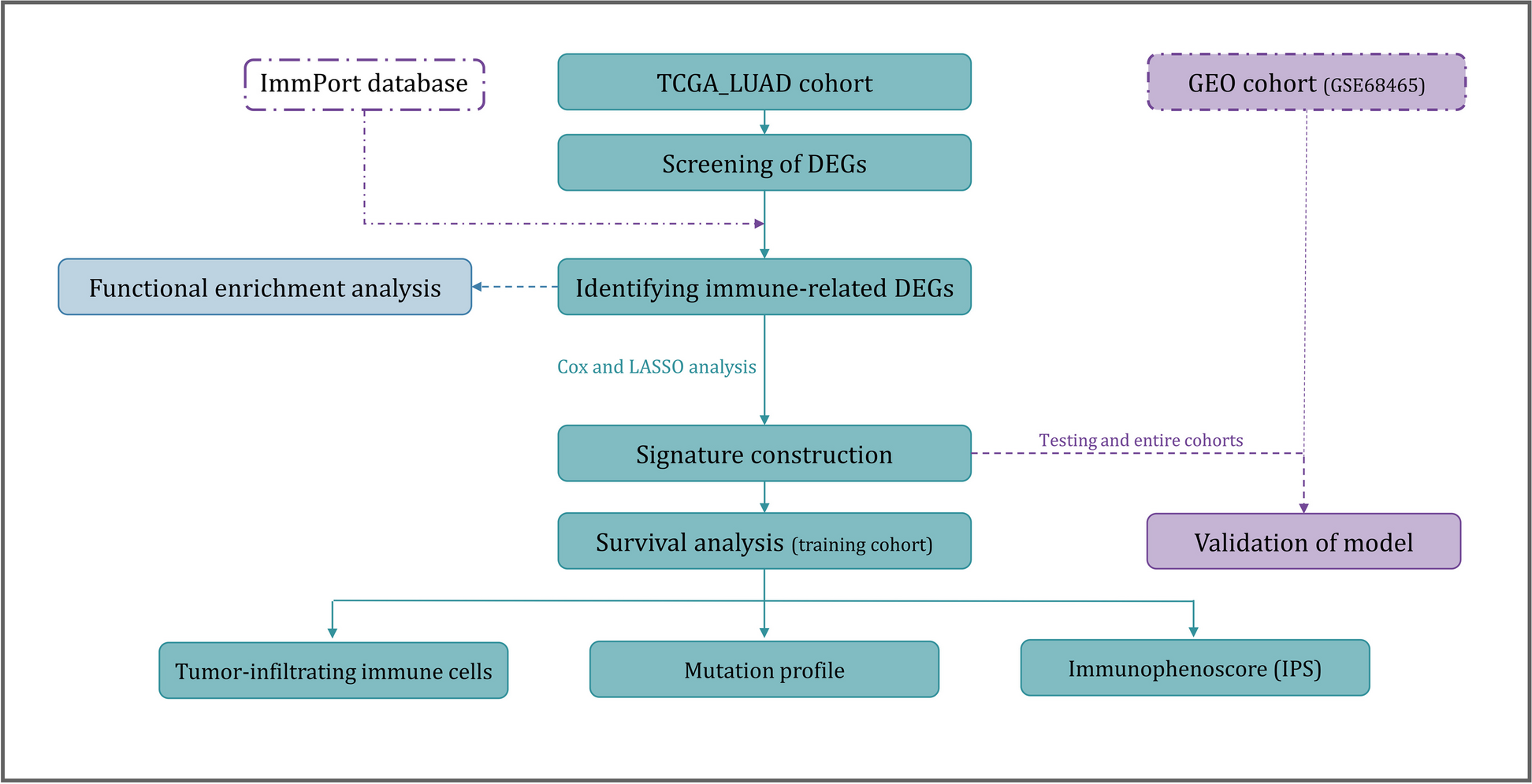 ImmPort database

TCGA_LUAD cohort

GEO cohort (GSE68465)

Screening of DEGs

Functional enrichment analysis

Identifying immune-related DEGs

Cox and LASSO analysis

Signature construction

Testing and entire cohorts

Survival analysis (training cohort)

Validation of model

Tumor-infiltrating immune cells

Mutation profile

Immunophenoscore (IPS)